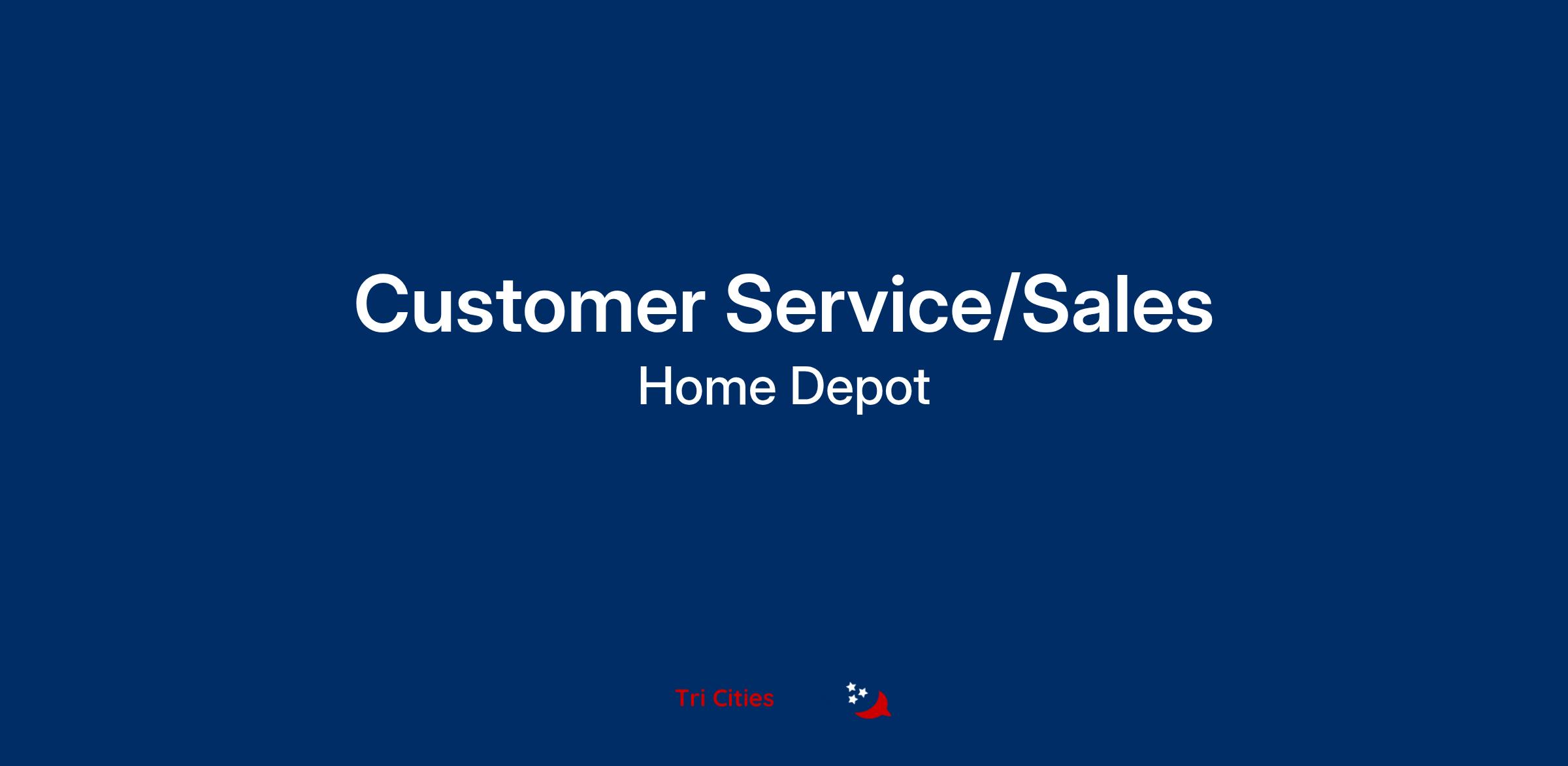 Customer Service/Sales
Home Depot

Tri Cities